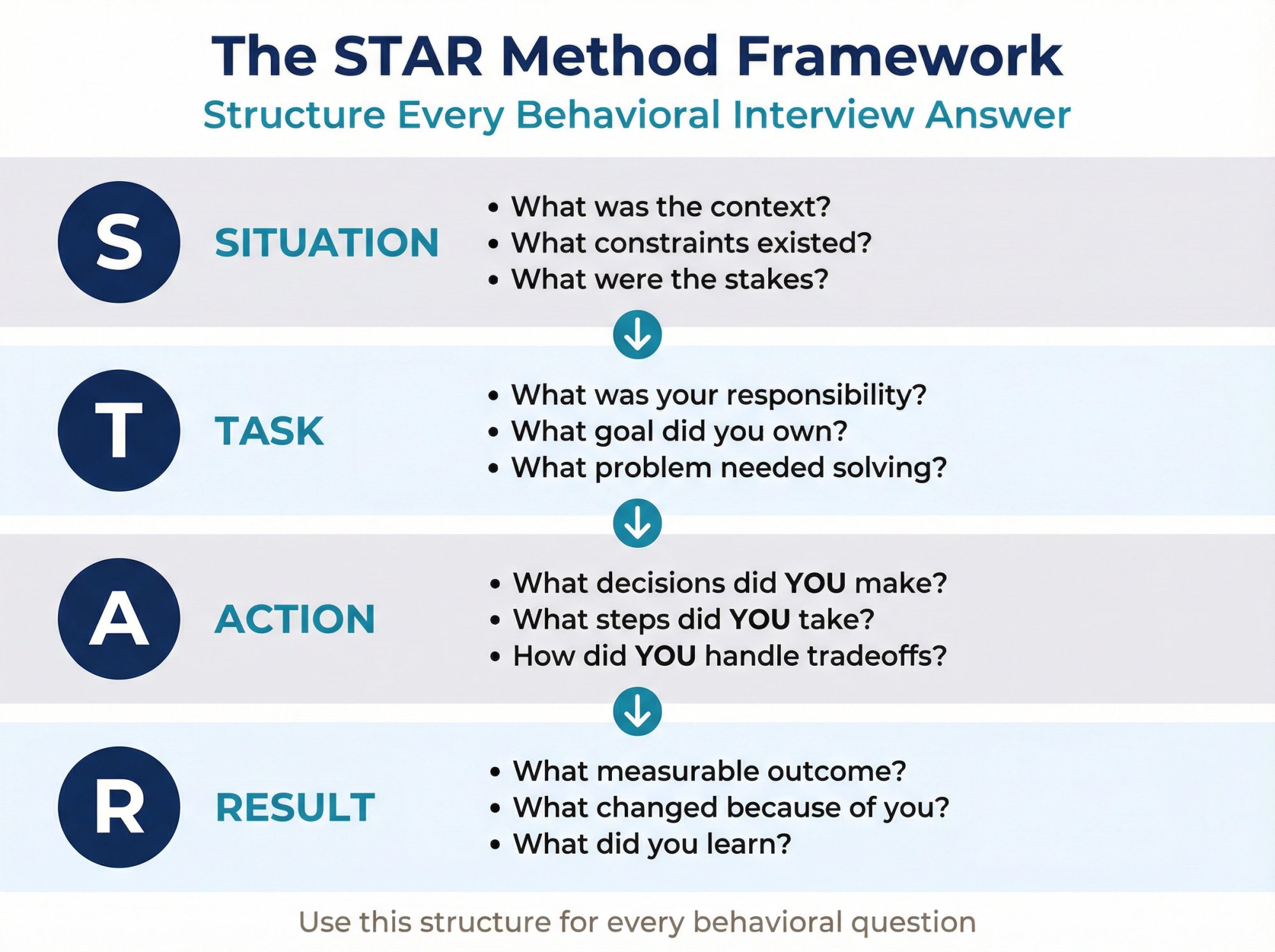 The STAR Method Framework
Structure Every Behavioral Interview Answer

S SITUATION
• What was the context?
• What constraints existed?
• What were the stakes?

T TASK
• What was your responsibility?
• What goal did you own?
• What problem needed solving?

A ACTION
• What decisions did YOU make?
• What steps did YOU take?
• How did YOU handle tradeoffs?

R RESULT
• What measurable outcome?
• What changed because of you?
• What did you learn?

Use this structure for every behavioral question